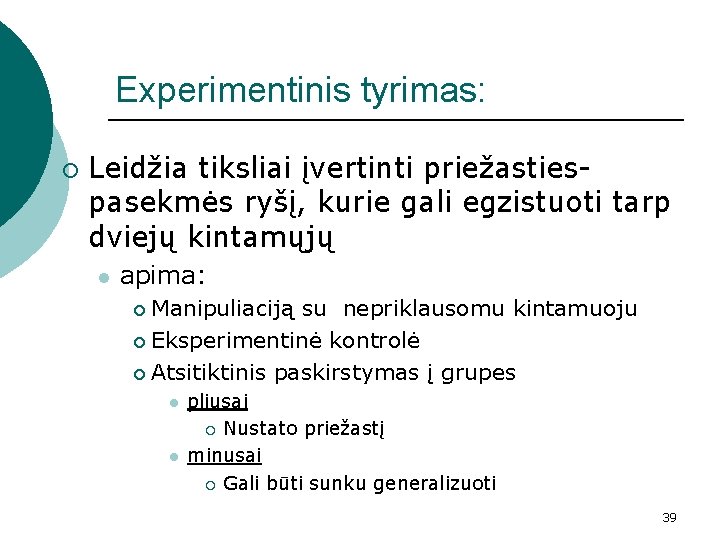 Experimentinis tyrimas:

Leidžia tiksliai įvertinti priežasties-pasekmės ryšį, kurie gali egzistuoti tarp dviejų kintamųjų

apima:

Manipuliaciją su  nepriklausomu kintamuoju

Eksperimentinė kontrolė

Atsitiktinis paskirstymas į grupes

pliusai

Nustato priežastį

minusai

Gali būti sunku generalizuoti

39